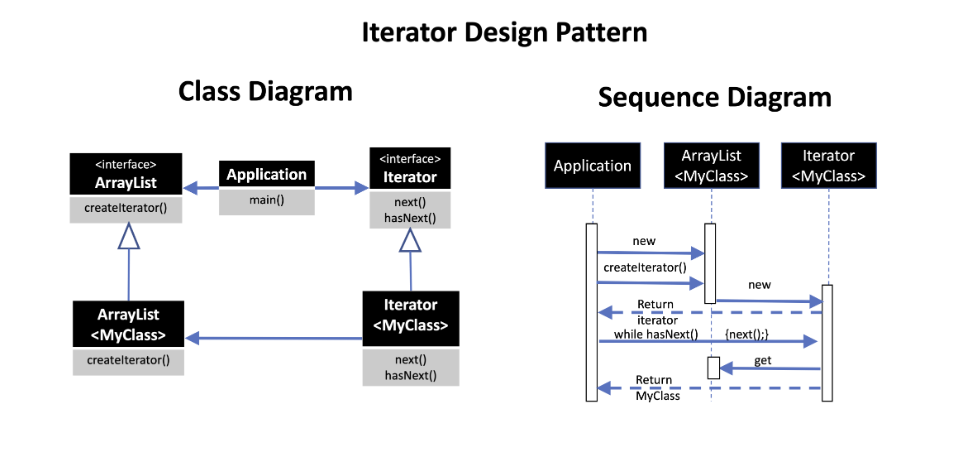 Iterator Design Pattern

Class Diagram

<interface>
ArrayList
createIterator()

Application
main()

<interface>
Iterator
next()
hasNext()

ArrayList
<MyClass>
createIterator()

Iterator
<MyClass>
next()
hasNext()

Sequence Diagram

Application

ArrayList
<MyClass>

Iterator
<MyClass>

new
createIterator()
new
Return
iterator
while hasNext()
{next();}
get
Return
MyClass